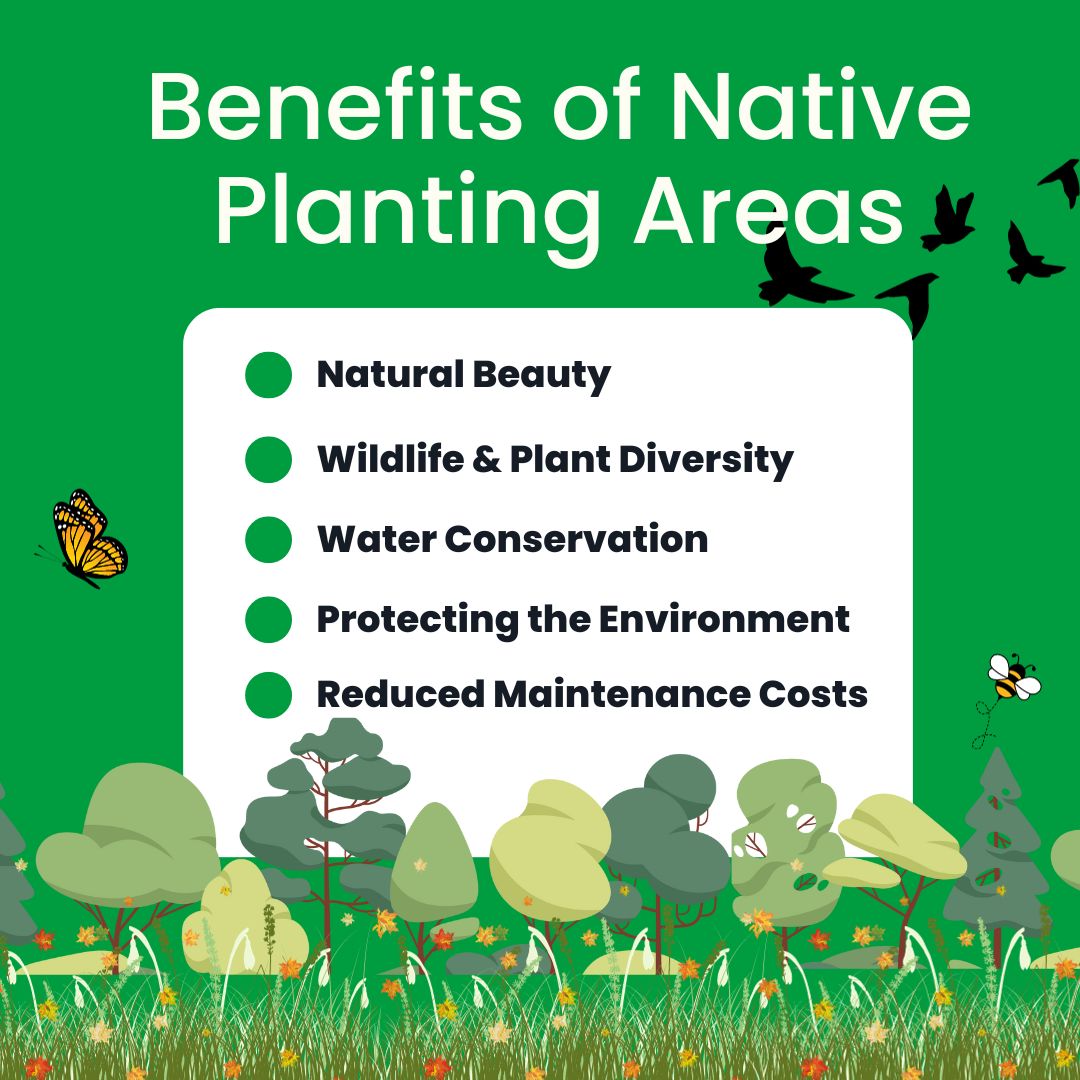 Benefits of Native Planting Areas

Natural Beauty

Wildlife & Plant Diversity

Water Conservation

Protecting the Environment

Reduced Maintenance Costs